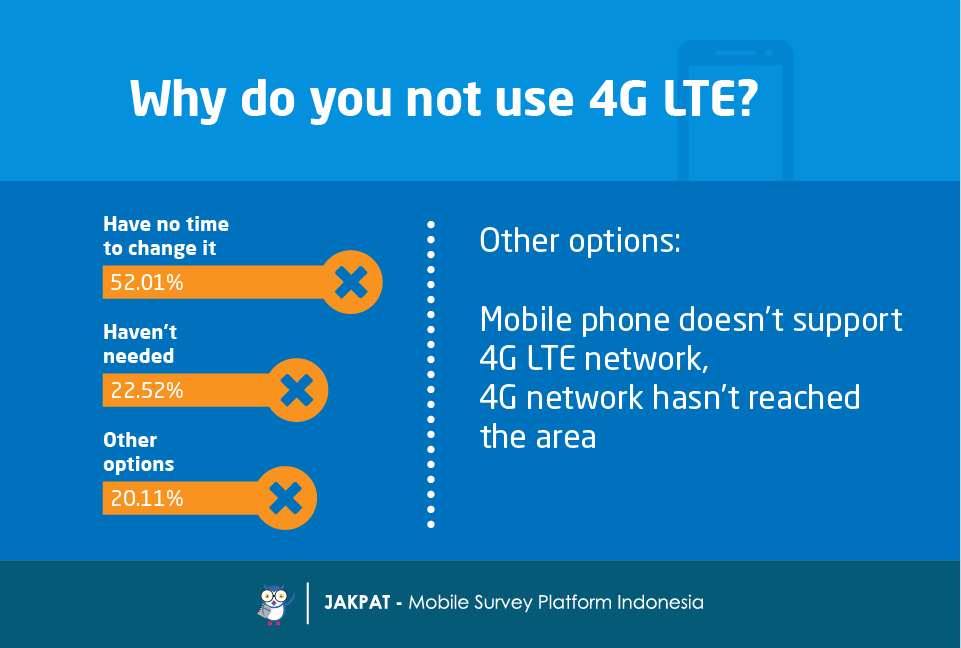 Why do you not use 4G LTE?

Have no time to change it
52.01%

Haven't needed
22.52%

Other options
20.11%

Other options:

Mobile phone doesn't support 4G LTE network,
4G network hasn't reached the area

JAKPAT - Mobile Survey Platform Indonesia